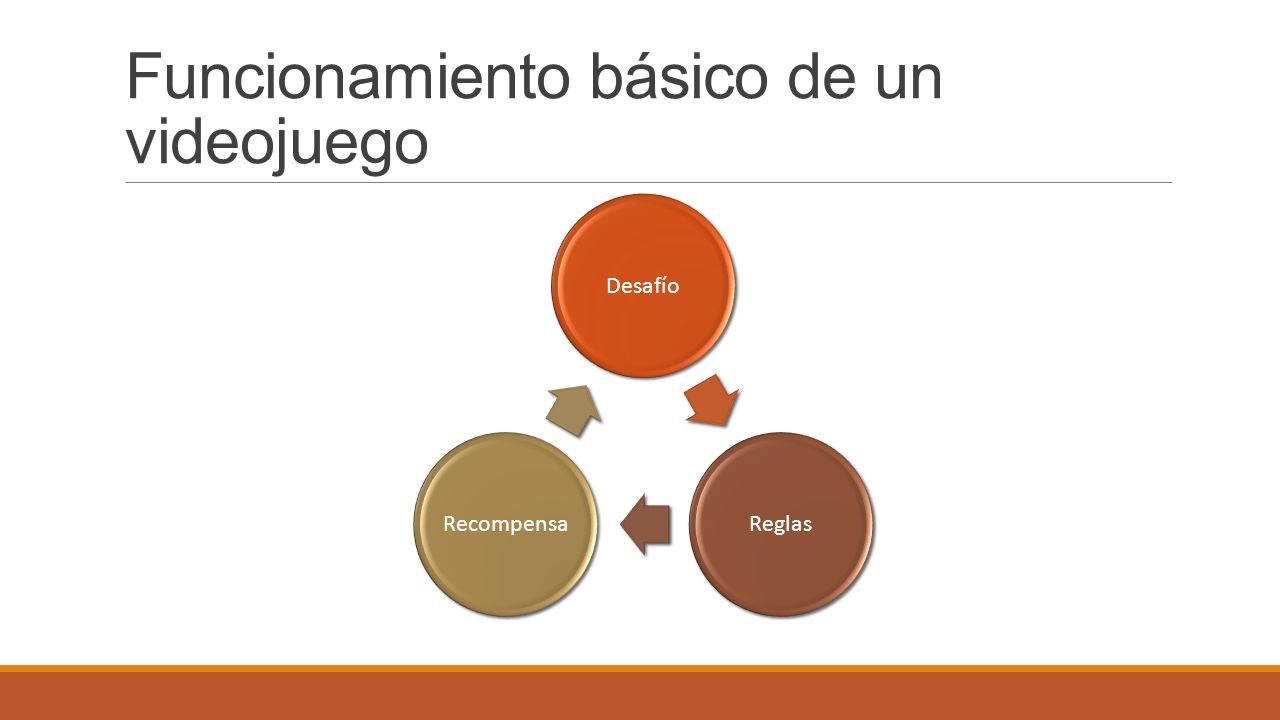 Funcionamiento básico de un videojuego

Desafío

Reglas

Recompensa